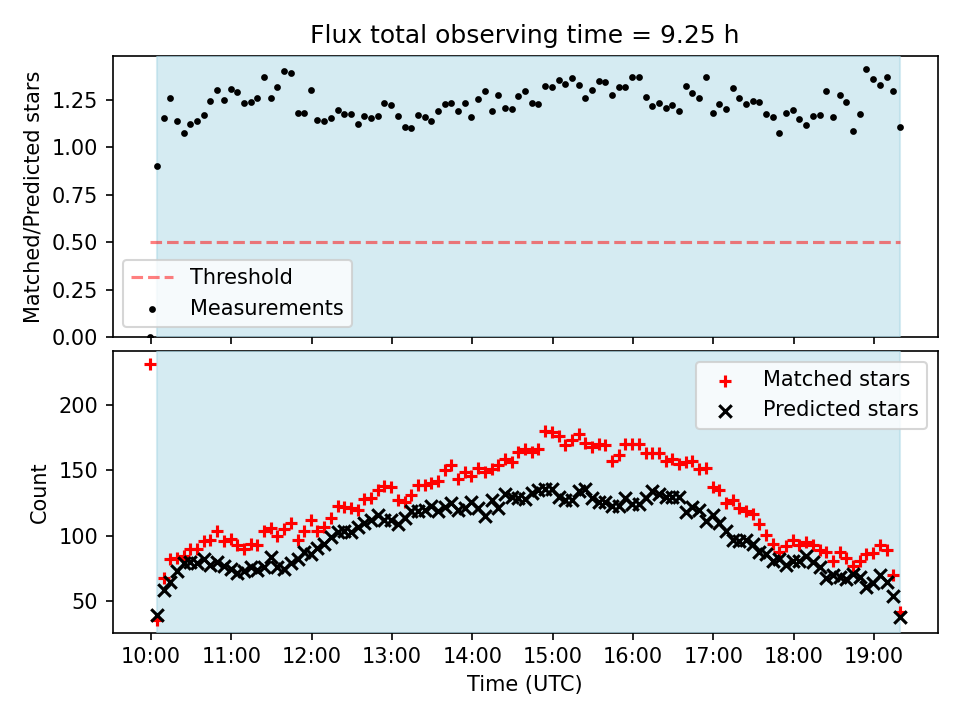 Flux total observing time = 9.25 h

Matched/Predicted stars

1.25
1.00
0.75
0.50
0.25
0.00

Threshold
Measurements

Count

200
150
100
50

Matched stars
Predicted stars

10:00 11:00 12:00 13:00 14:00 15:00 16:00 17:00 18:00 19:00

Time (UTC)